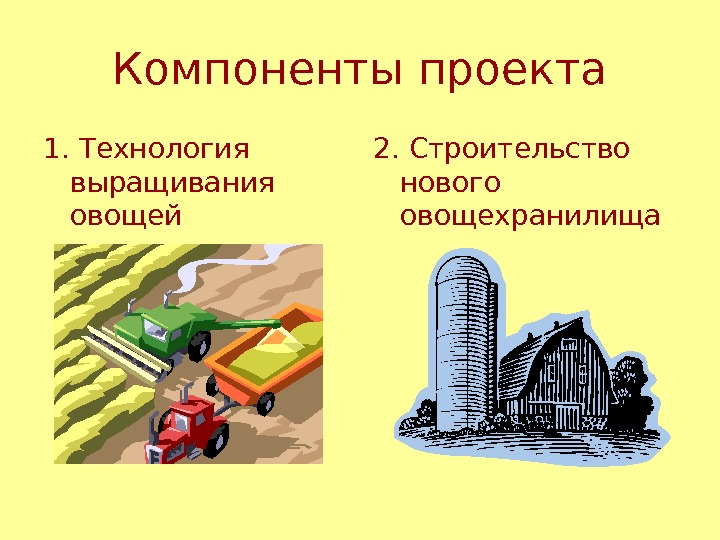 Компоненты проекта

1. Технология выращивания овощей

2. Строительство нового овощехранилища